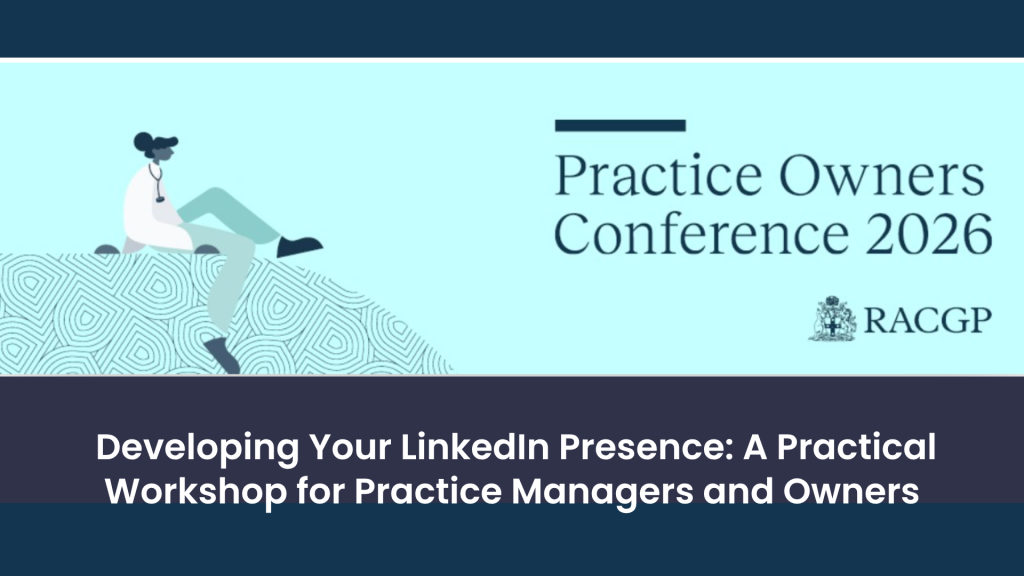 Practice Owners Conference 2026

RACGP

Developing Your LinkedIn Presence: A Practical Workshop for Practice Managers and Owners